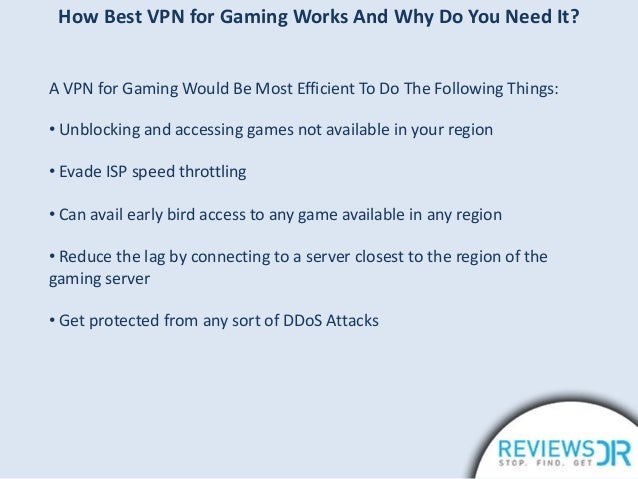 How Best VPN for Gaming Works And Why Do You Need It?

A VPN for Gaming Would Be Most Efficient To Do The Following Things:

• Unblocking and accessing games not available in your region

• Evade ISP speed throttling

• Can avail early bird access to any game available in any region

• Reduce the lag by connecting to a server closest to the region of the gaming server

• Get protected from any sort of DDoS Attacks

REVIEWSDR
STOP. FIND. GET